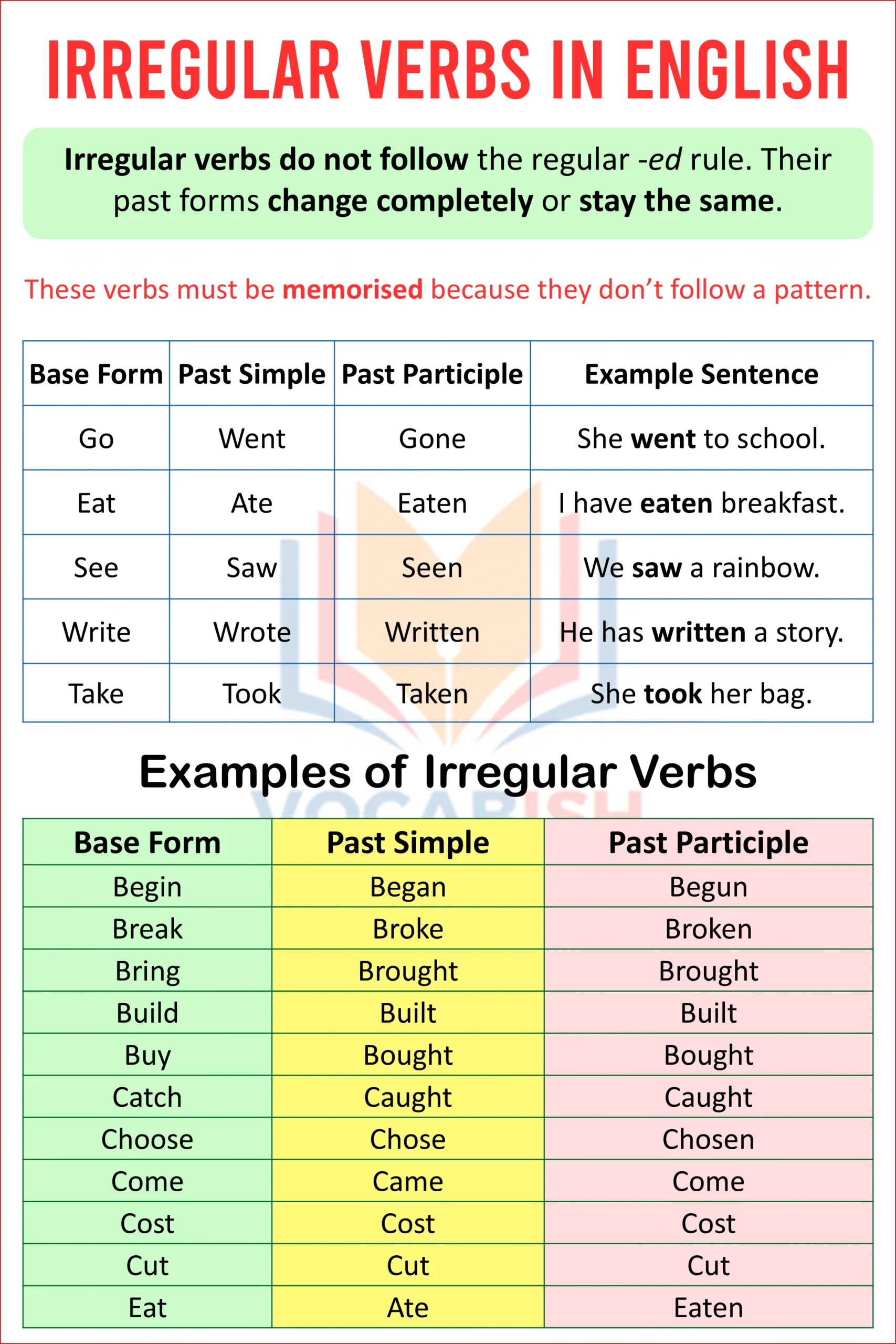 IRREGULAR VERBS IN ENGLISH

Irregular verbs do not follow the regular -ed rule. Their past forms change completely or stay the same.

These verbs must be memorised because they don't follow a pattern.

| Base Form | Past Simple | Past Participle | Example Sentence |
|---|---|---|---|
| Go | Went | Gone | She went to school. |
| Eat | Ate | Eaten | I have eaten breakfast. |
| See | Saw | Seen | We saw a rainbow. |
| Write | Wrote | Written | He has written a story. |
| Take | Took | Taken | She took her bag. |

Examples of Irregular Verbs

VOCABISH

| Base Form | Past Simple | Past Participle |
|---|---|---|
| Begin | Began | Begun |
| Break | Broke | Broken |
| Bring | Brought | Brought |
| Build | Built | Built |
| Buy | Bought | Bought |
| Catch | Caught | Caught |
| Choose | Chose | Chosen |
| Come | Came | Come |
| Cost | Cost | Cost |
| Cut | Cut | Cut |
| Eat | Ate | Eaten |